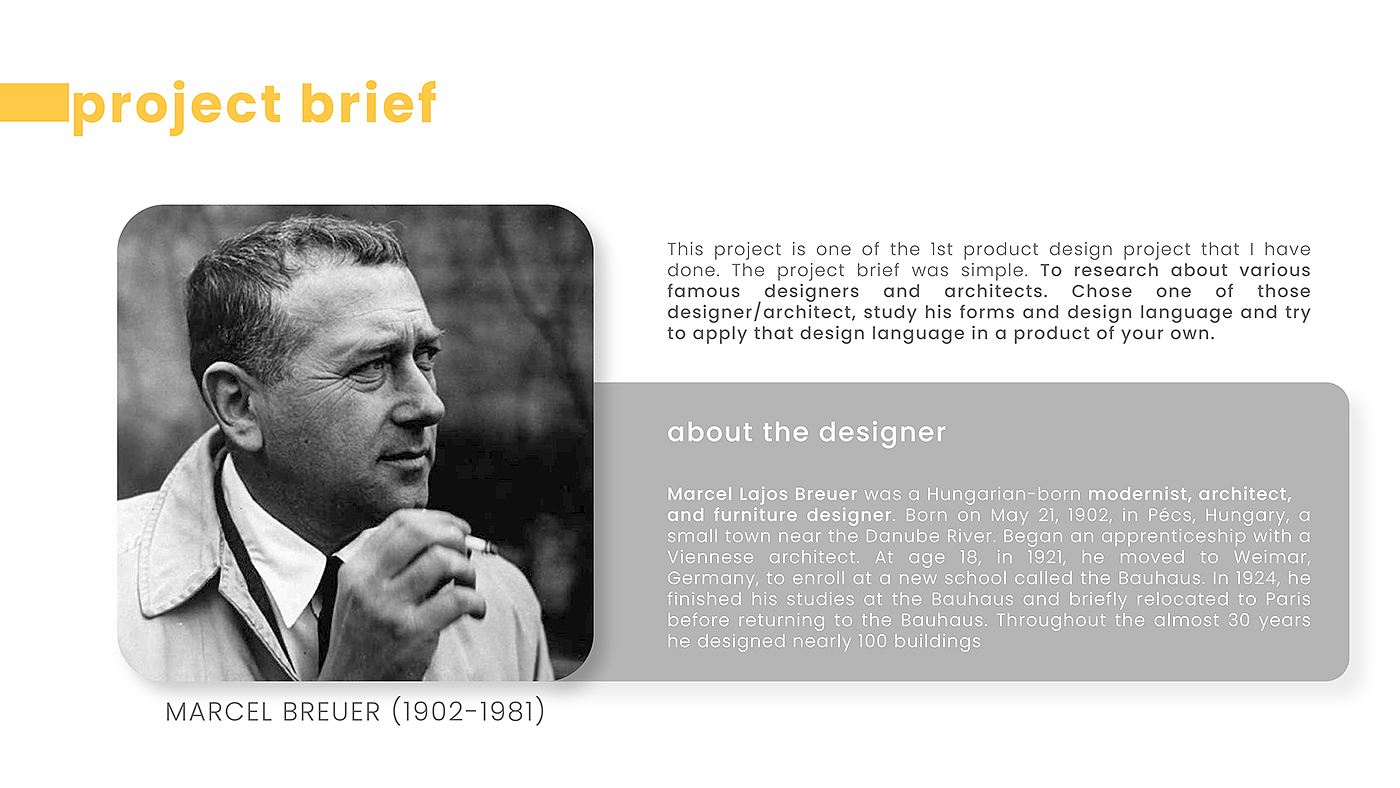 project brief

This project is one of the 1st product design project that I have done. The project brief was simple. To research about various famous designers and architects. Chose one of those designer/architect, study his forms and design language and try to apply that design language in a product of your own.

about the designer

Marcel Lajos Breuer was a Hungarian-born modernist, architect, and furniture designer. Born on May 21, 1902, in Pécs, Hungary, a small town near the Danube River. Began an apprenticeship with a Viennese architect. At age 18, in 1921, he moved to Weimar, Germany, to enroll at a new school called the Bauhaus. In 1924, he finished his studies at the Bauhaus and briefly relocated to Paris before returning to the Bauhaus. Throughout the almost 30 years he designed nearly 100 buildings

MARCEL BREUER (1902-1981)